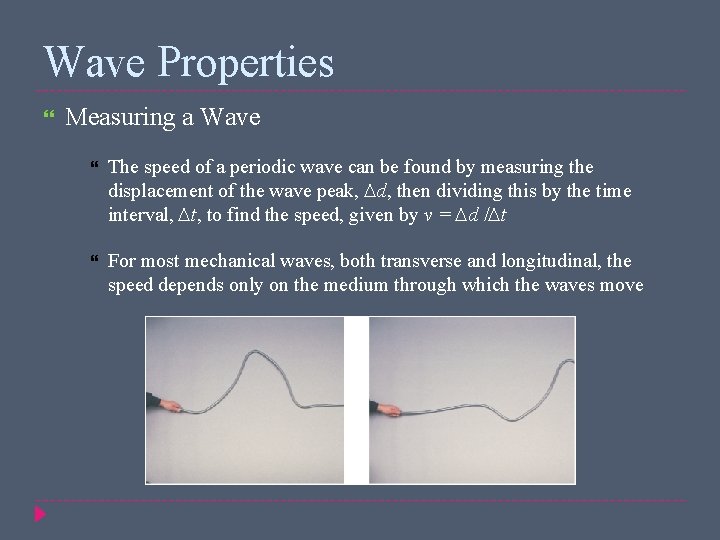 Wave Properties

Measuring a Wave

The speed of a periodic wave can be found by measuring the displacement of the wave peak, $\Delta d$, then dividing this by the time interval, $\Delta t$, to find the speed, given by $v = \Delta d / \Delta t$

For most mechanical waves, both transverse and longitudinal, the speed depends only on the medium through which the waves move